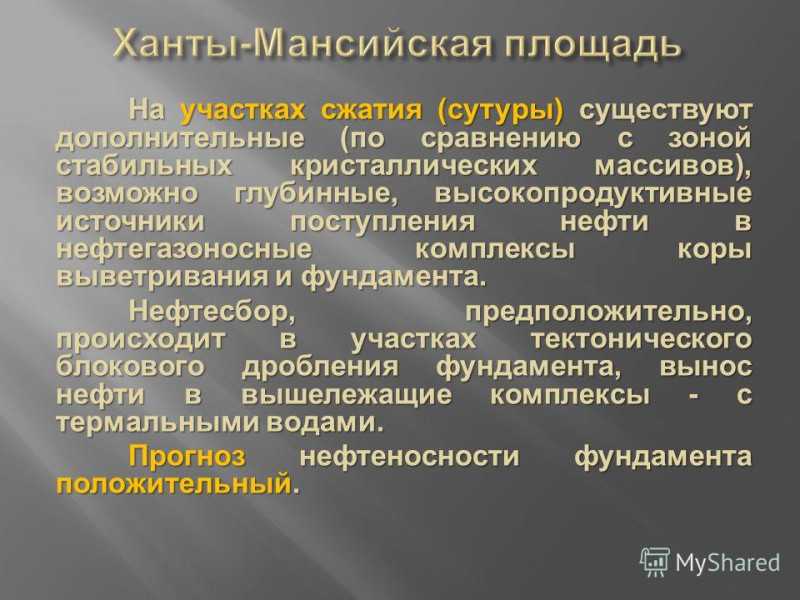 Ханты-Мансийская площадь

На участках сжатия (сутуры) существуют дополнительные (по сравнению с зоной стабильных кристаллических массивов), возможно глубинные, высокопродуктивные источники поступления нефти в нефтегазоносные комплексы коры выветривания и фундамента.

Нефтесбор, предположительно, происходит в участках тектонического блокового дробления фундамента, вынос нефти в вышележащие комплексы - с термальными водами.

Прогноз нефтеносности фундамента положительный.

MyShared